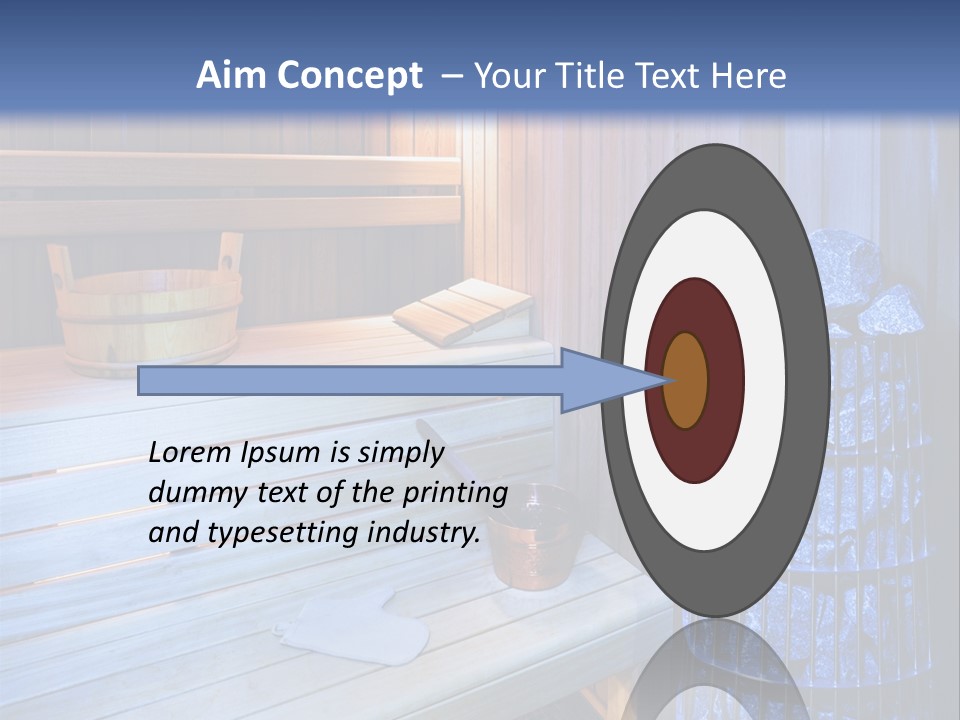 Aim Concept – Your Title Text Here

Lorem Ipsum is simply dummy text of the printing and typesetting industry.